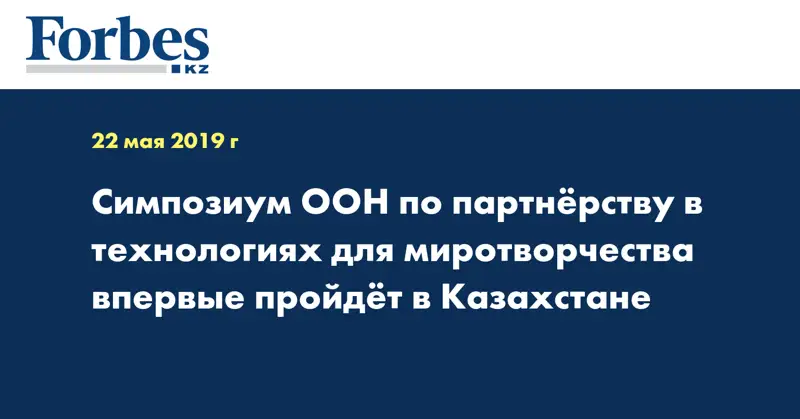 Forbes
KZ

22 мая 2019 г

Симпозиум ООН по партнёрству в технологиях для миротворчества впервые пройдёт в Казахстане